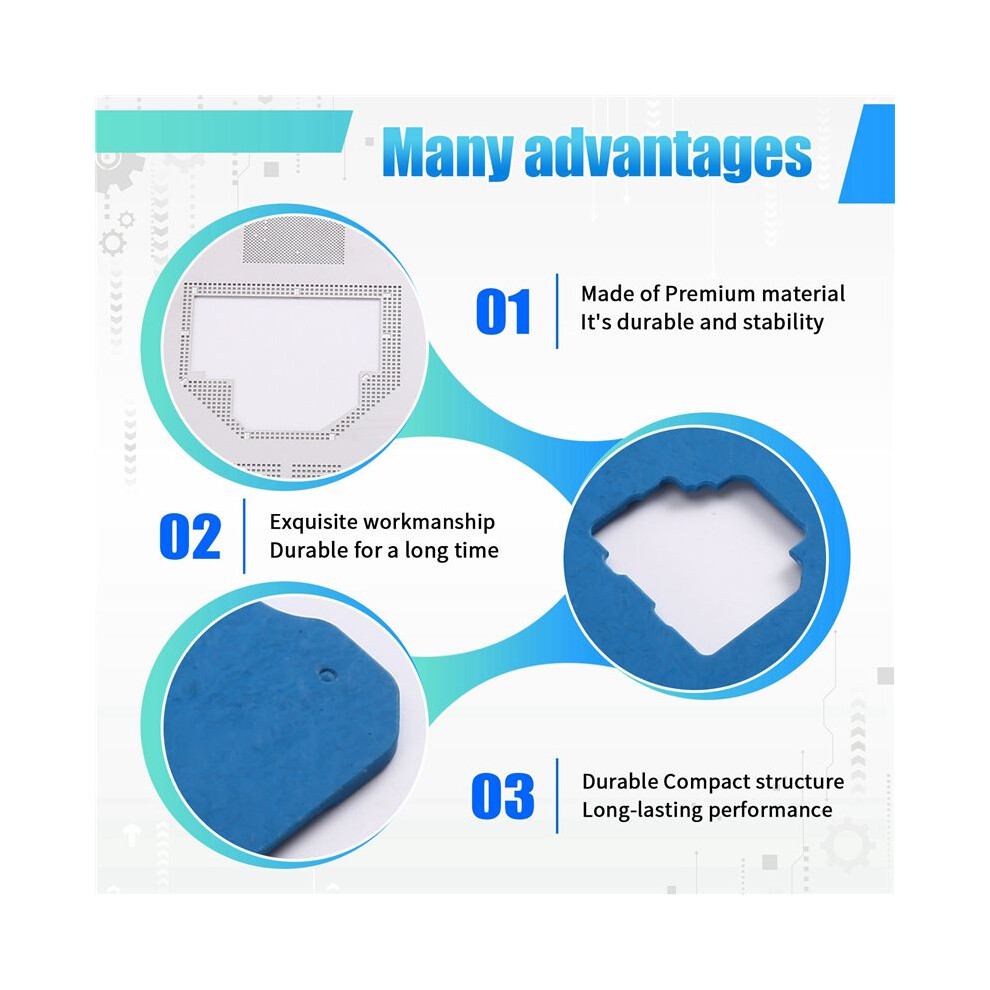 Many advantages

01
Made of Premium material
It's durable and stability

02
Exquisite workmanship
Durable for a long time

03
Durable Compact structure
Long-lasting performance